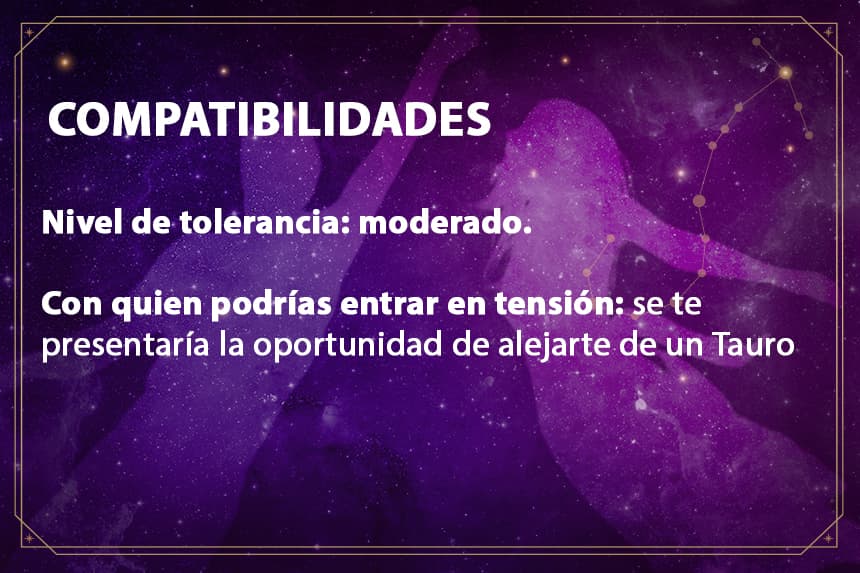 COMPATIBILIDADES

Nivel de tolerancia: moderado.

Con quien podrías entrar en tensión: se te presentaría la oportunidad de alejarte de un Tauro